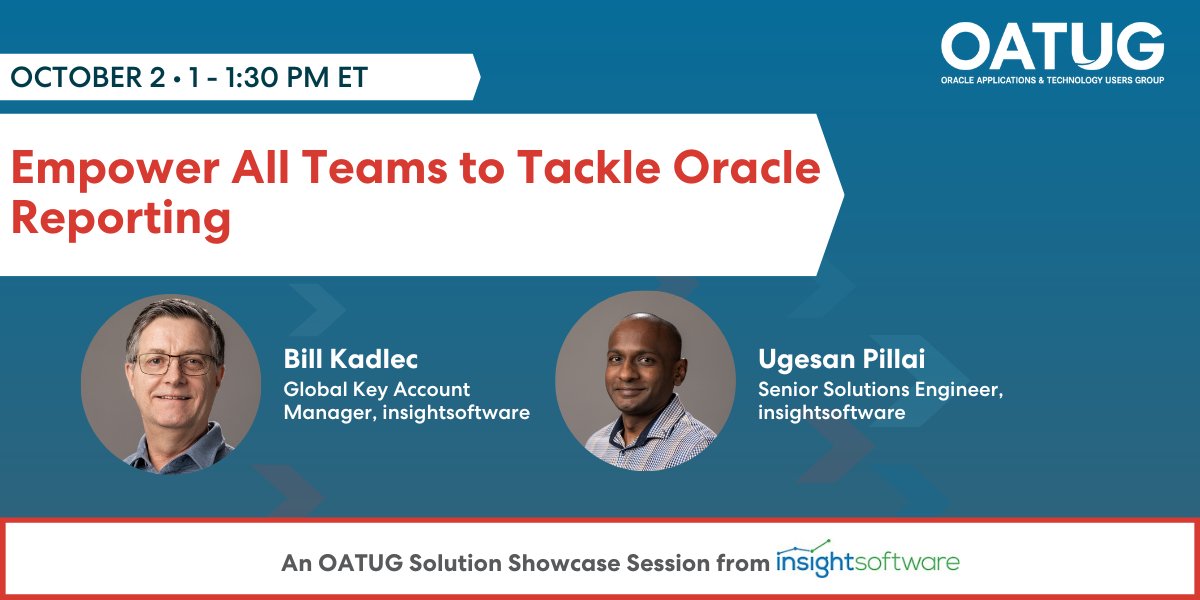 OCTOBER 2 • 1 - 1:30 PM ET

OATUG
ORACLE APPLICATIONS & TECHNOLOGY USERS GROUP

Empower All Teams to Tackle Oracle Reporting

Bill Kadlec
Global Key Account Manager, insightsoftware

Ugesan Pillai
Senior Solutions Engineer, insightsoftware

An OATUG Solution Showcase Session from insightsoftware